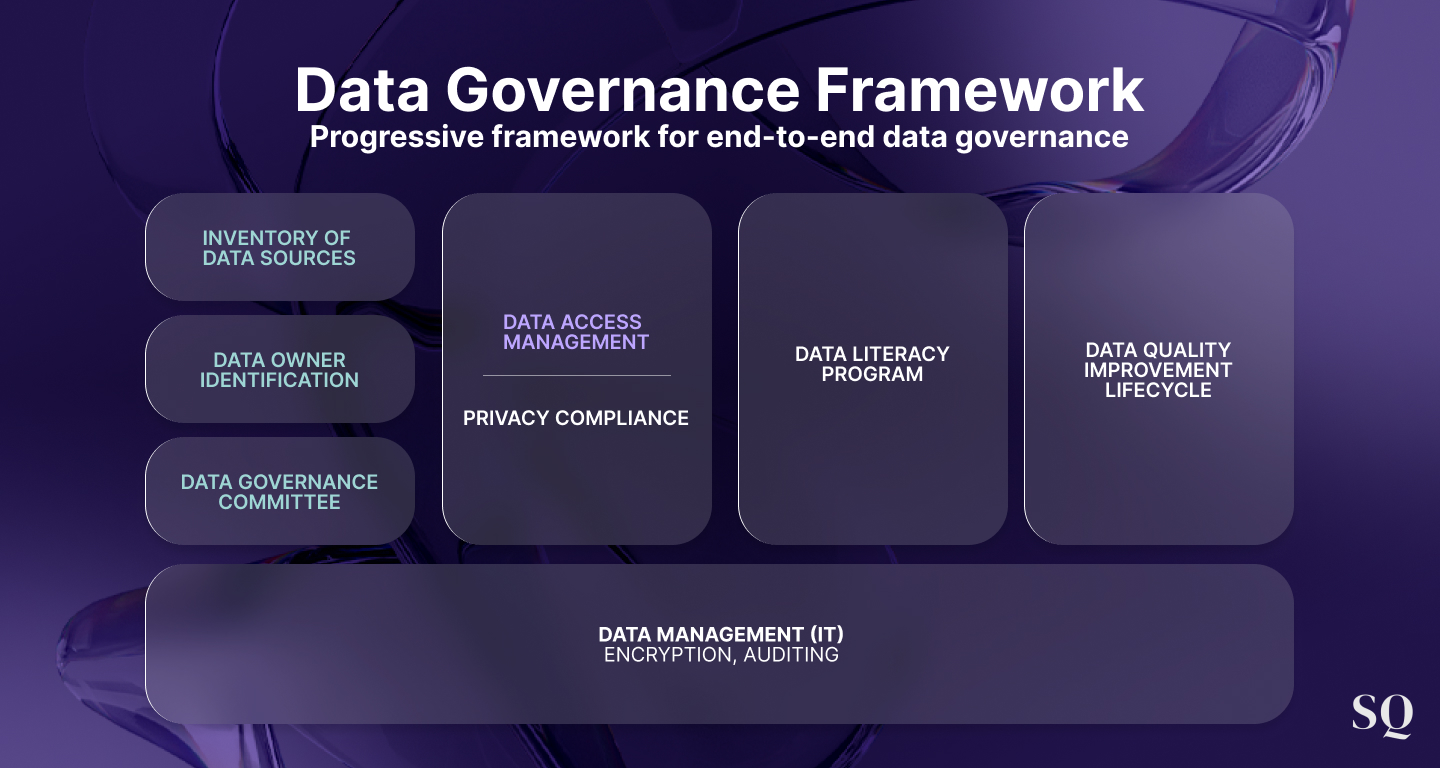 Data Governance Framework
Progressive framework for end-to-end data governance

INVENTORY OF DATA SOURCES

DATA OWNER IDENTIFICATION

DATA GOVERNANCE COMMITTEE

DATA ACCESS MANAGEMENT

PRIVACY COMPLIANCE

DATA LITERACY PROGRAM

DATA QUALITY IMPROVEMENT LIFECYCLE

DATA MANAGEMENT (IT)
ENCRYPTION, AUDITING

SQ